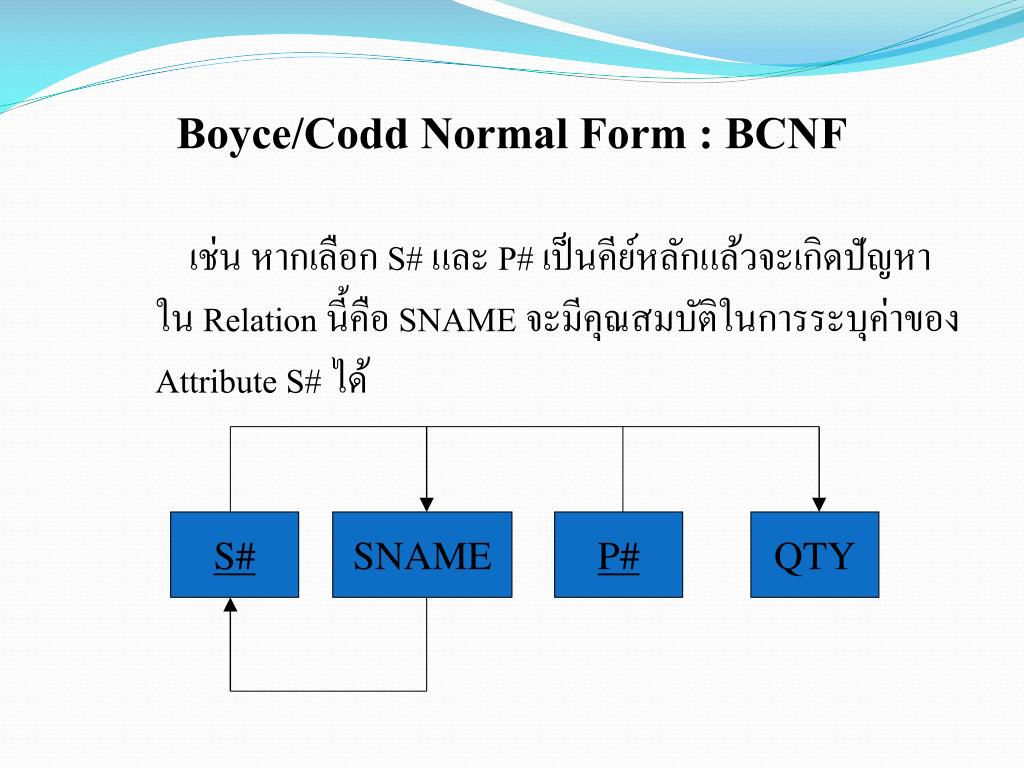 Boyce/Codd Normal Form : BCNF

เช่น หากเลือก S# และ P# เป็นคีย์หลักแล้วจะเกิดปัญหาใน Relation นี้คือ SNAME จะมีคุณสมบัติในการระบุค่าของ Attribute S# ได้

S#

SNAME

P#

QTY